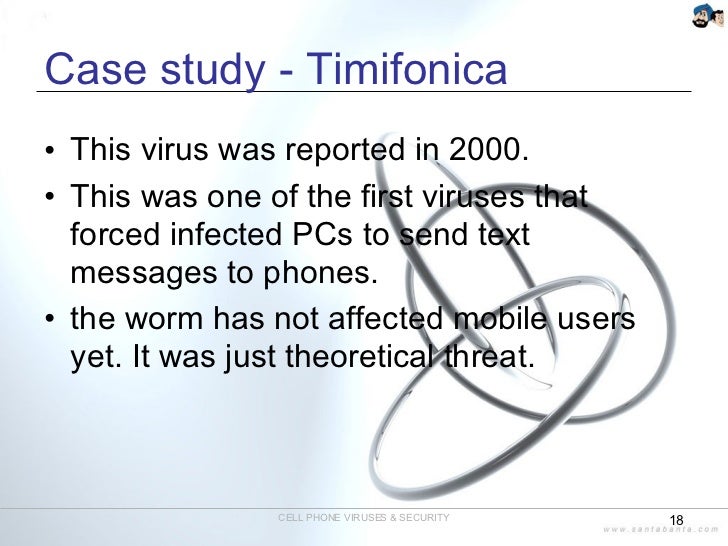 Case study - Timifonica

• This virus was reported in 2000.

• This was one of the first viruses that forced infected PCs to send text messages to phones.

• the worm has not affected mobile users yet. It was just theoretical threat.

CELL PHONE VIRUSES & SECURITY

18

www.santabanta.com